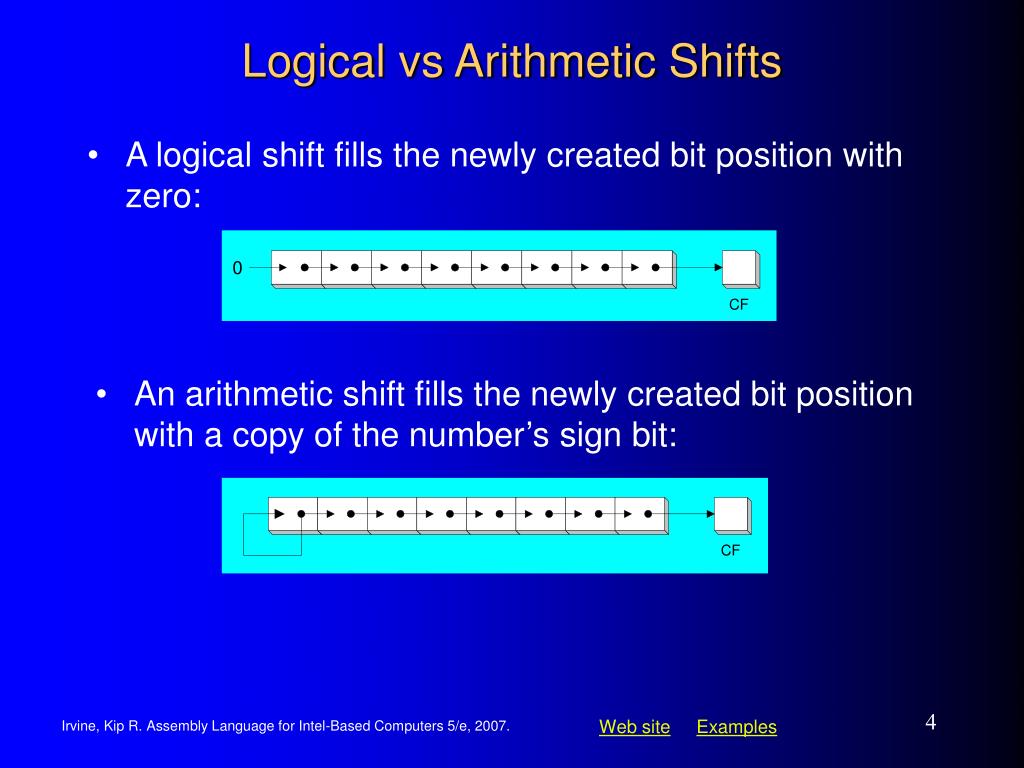 Logical vs Arithmetic Shifts

• A logical shift fills the newly created bit position with zero:

0

CF

• An arithmetic shift fills the newly created bit position with a copy of the number's sign bit:

CF

Irvine, Kip R. Assembly Language for Intel-Based Computers 5/e, 2007.

Web site Examples

4